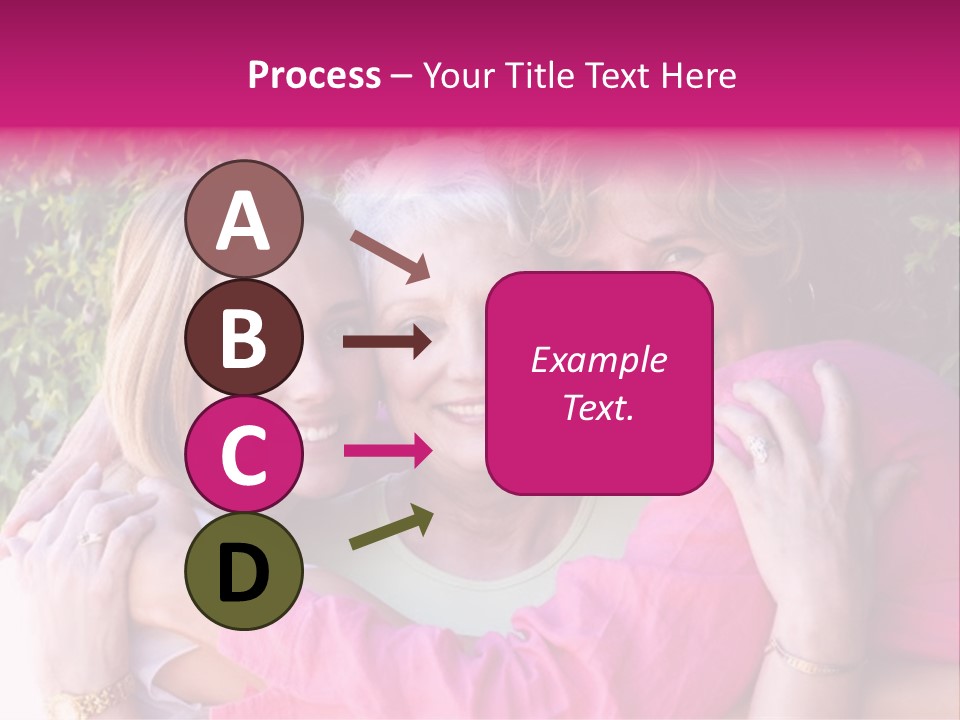 Process – Your Title Text Here

A

B

C

D

Example Text.